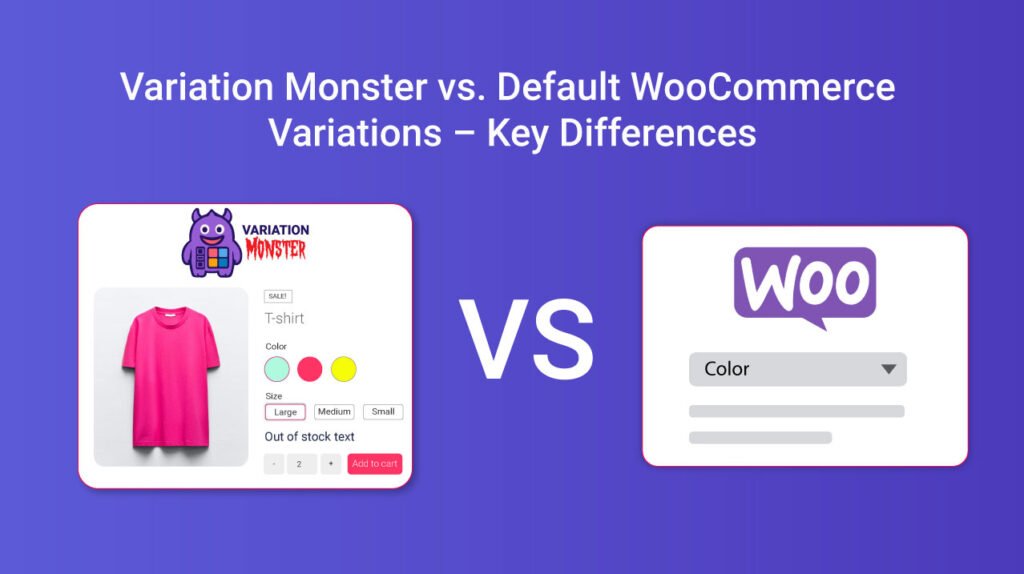 Variation Monster vs. Default WooCommerce Variations – Key Differences

VARIATION MONSTER

SALE!
T-shirt
Color
Size
Large Medium Small
Out of stock text
- 2 + Add to cart

VS

Woo
Color